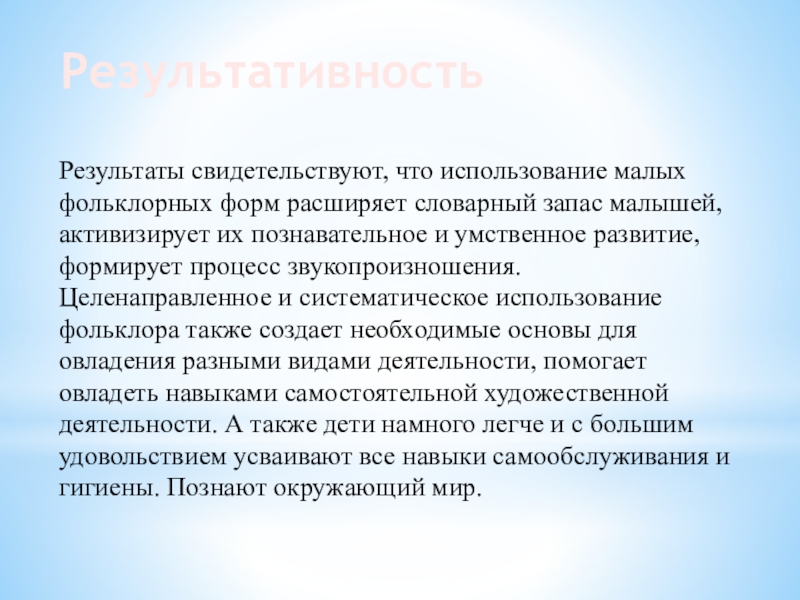 Результативность

Результаты свидетельствуют, что использование малых фольклорных форм расширяет словарный запас малышей, активизирует их познавательное и умственное развитие, формирует процесс звукопроизношения. Целенаправленное и систематическое использование фольклора также создает необходимые основы для овладения разными видами деятельности, помогает овладеть навыками самостоятельной художественной деятельности. А также дети намного легче и с большим удовольствием усваивают все навыки самообслуживания и гигиены. Познают окружающий мир.